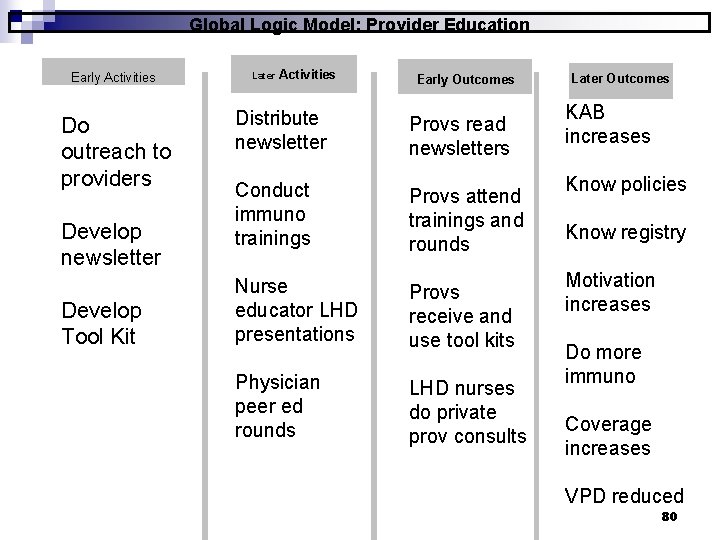 Global Logic Model: Provider Education

Early Activities

Do outreach to providers

Develop newsletter

Develop Tool Kit

Later Activities

Distribute newsletter

Conduct immuno trainings

Nurse educator LHD presentations

Physician peer ed rounds

Early Outcomes

Provs read newsletters

Provs attend trainings and rounds

Provs receive and use tool kits

LHD nurses do private prov consults

Later Outcomes

KAB increases

Know policies

Know registry

Motivation increases

Do more immuno

Coverage increases

VPD reduced

80